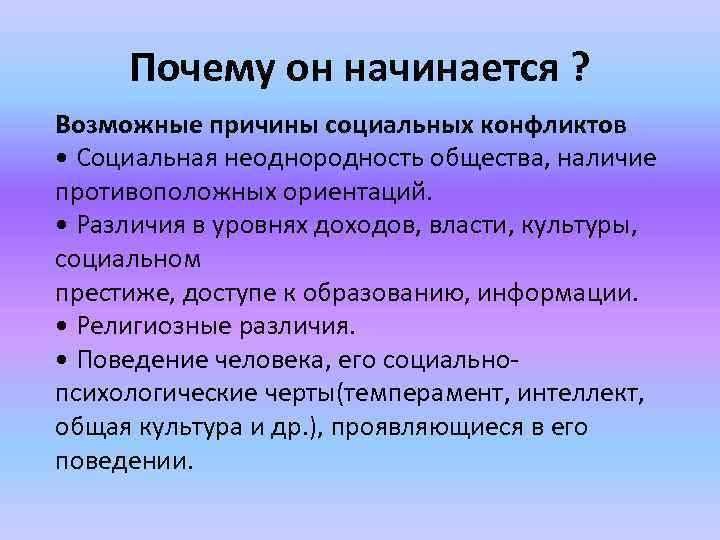 Почему он начинается ?

Возможные причины социальных конфликтов
• Социальная неоднородность общества, наличие противоположных ориентаций.
• Различия в уровнях доходов, власти, культуры, социальном
престиже, доступе к образованию, информации.
• Религиозные различия.
• Поведение человека, его социально-психологические черты(темперамент, интеллект, общая культура и др.), проявляющиеся в его поведении.